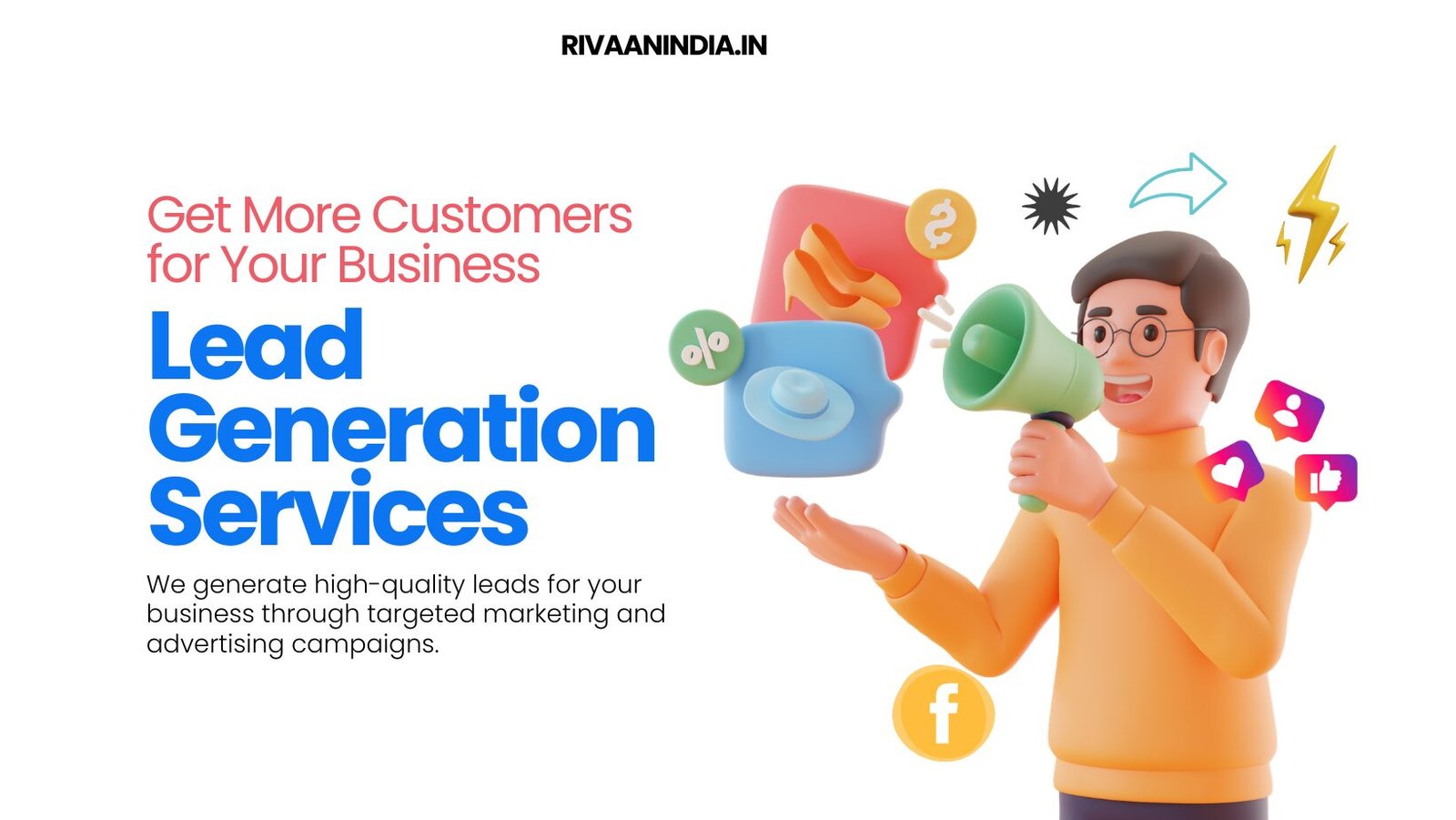 RIVAANINDIA.IN

Get More Customers for Your Business

Lead Generation Services

We generate high-quality leads for your business through targeted marketing and advertising campaigns.

$

%

f